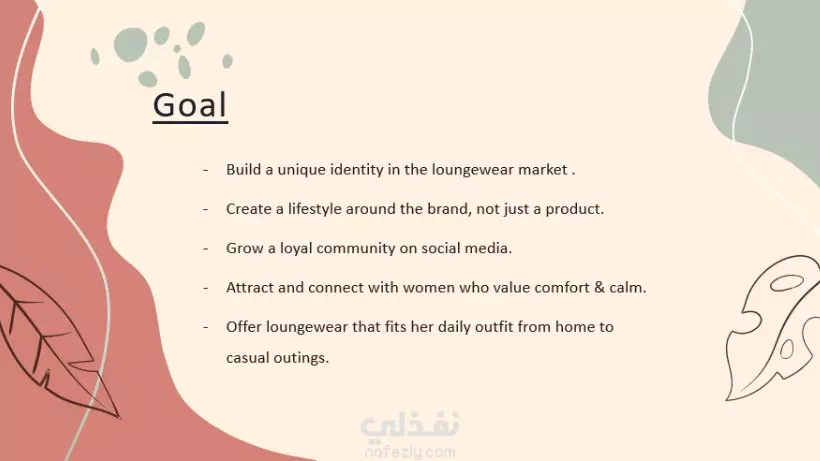 Goal

- Build a unique identity in the loungewear market .

- Create a lifestyle around the brand, not just a product.

- Grow a loyal community on social media.

- Attract and connect with women who value comfort & calm.

- Offer loungewear that fits her daily outfit from home to casual outings.

نفذلي
nafezly.com